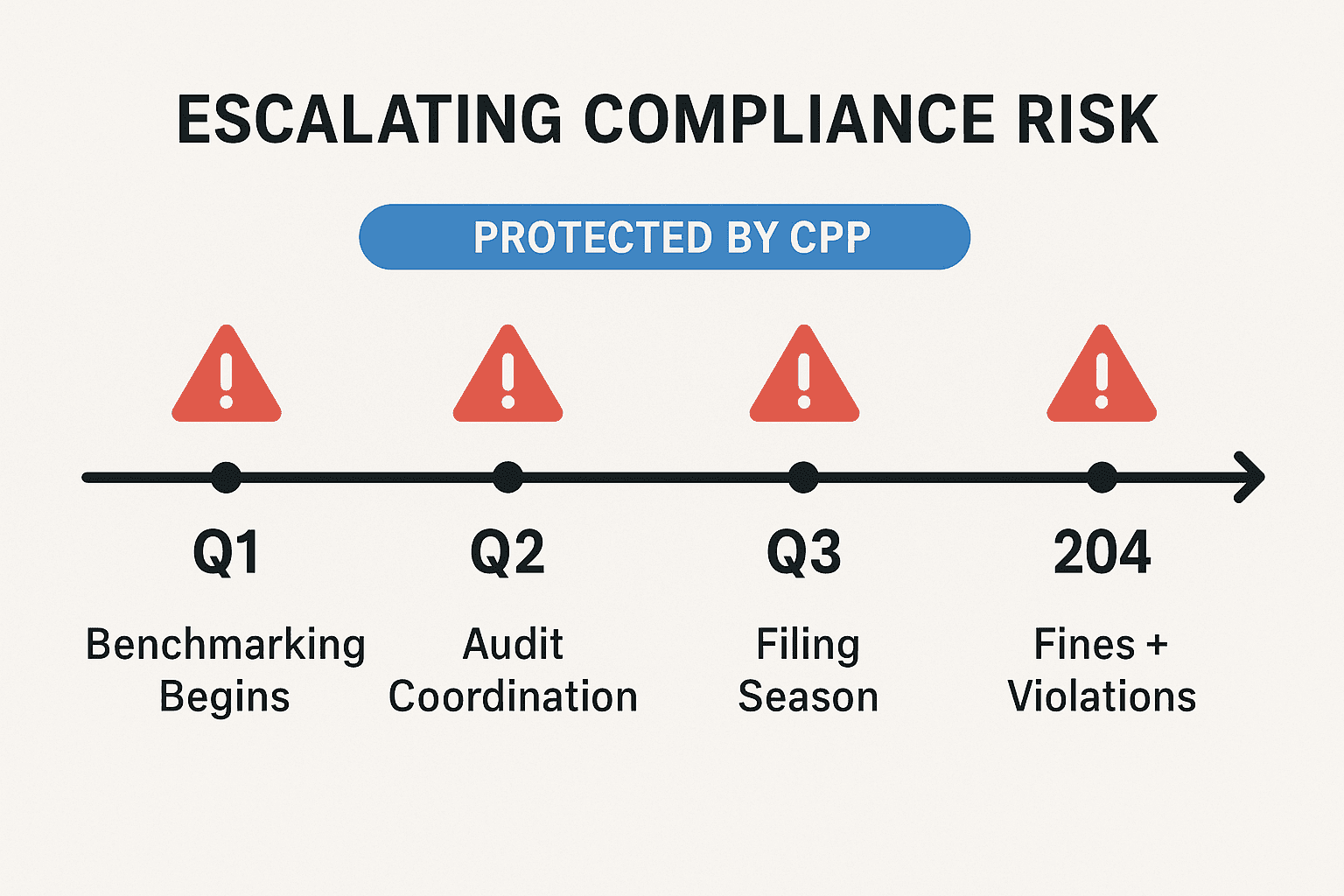 ESCALATING COMPLIANCE RISK

PROTECTED BY CPP

Q1
Benchmarking Begins

Q2
Audit Coordination

Q3
Filing Season

204
Fines + Violations